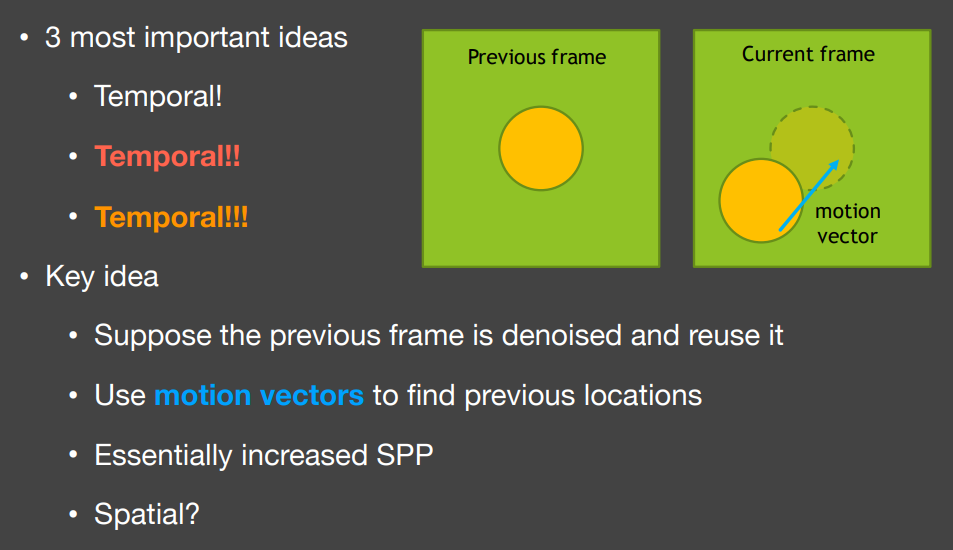 • 3 most important ideas

• Temporal!

• Temporal!!

• Temporal!!!

Previous frame

Current frame

motion vector

• Key idea

• Suppose the previous frame is denoised and reuse it

• Use motion vectors to find previous locations

• Essentially increased SPP

• Spatial?